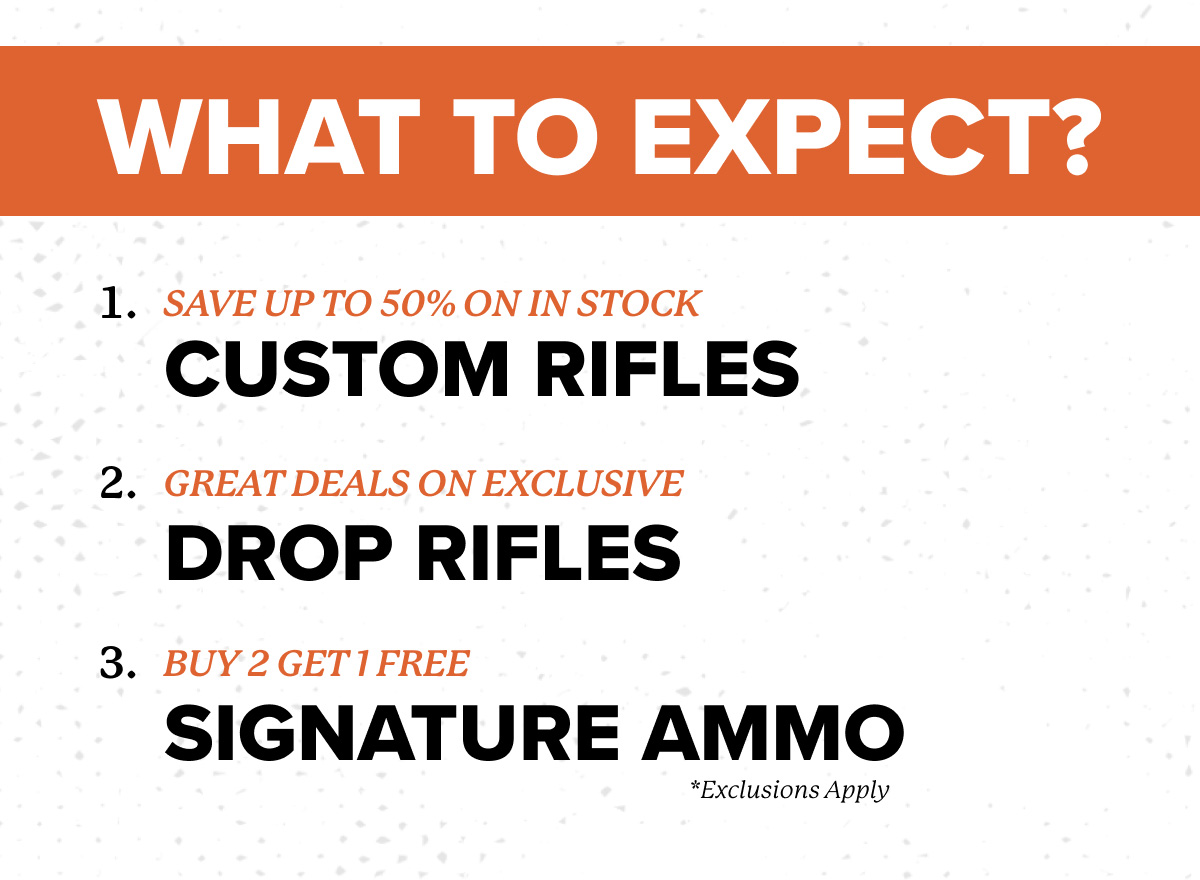 WHAT TO EXPECT?

1. SAVE UP TO 50% ON IN STOCK
CUSTOM RIFLES

2. GREAT DEALS ON EXCLUSIVE
DROP RIFLES

3. BUY 2 GET 1 FREE
SIGNATURE AMMO
*Exclusions Apply